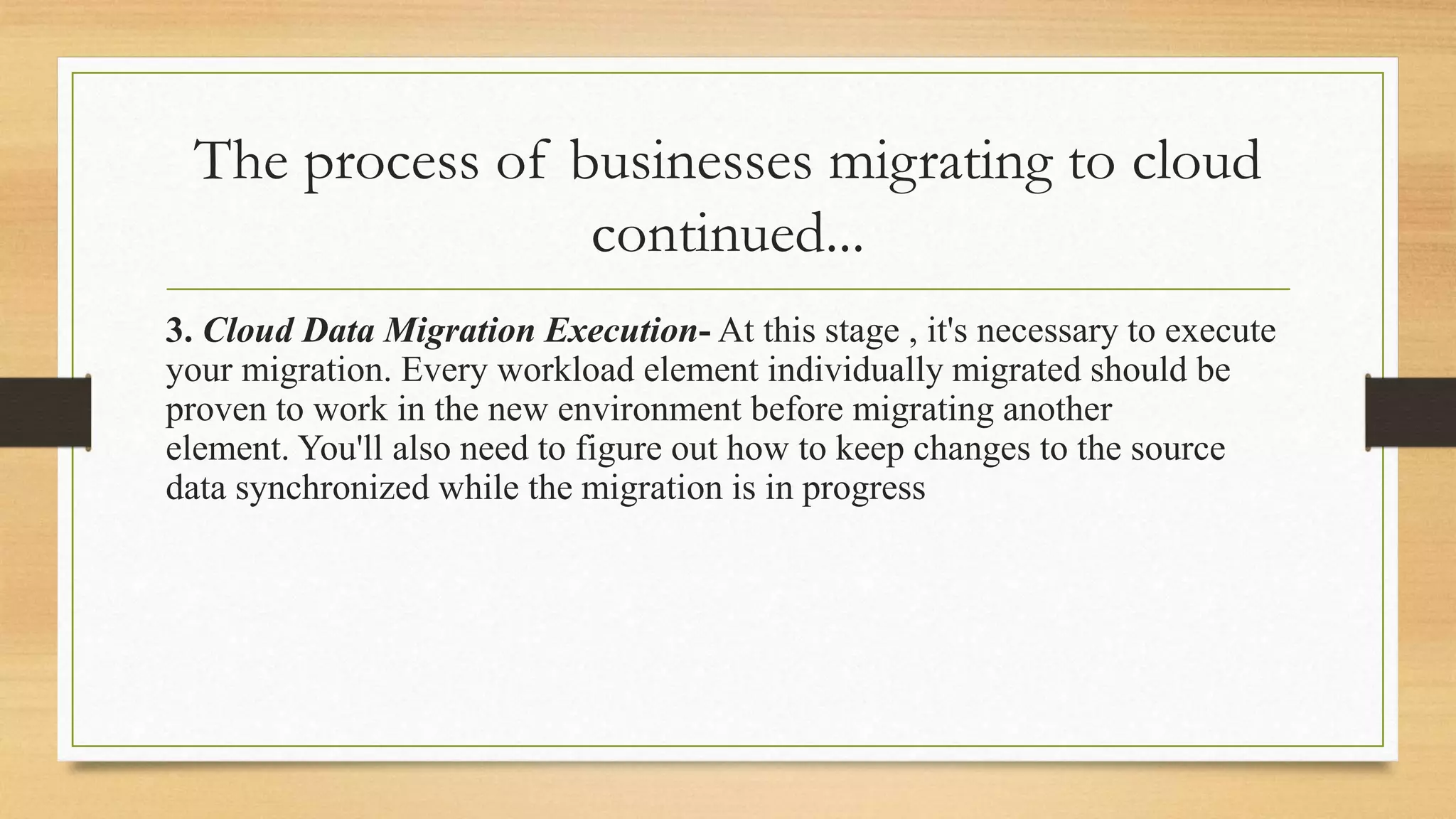 The process of businesses migrating to cloud continued...

3. Cloud Data Migration Execution- At this stage , it's necessary to execute your migration. Every workload element individually migrated should be proven to work in the new environment before migrating another element. You'll also need to figure out how to keep changes to the source data synchronized while the migration is in progress